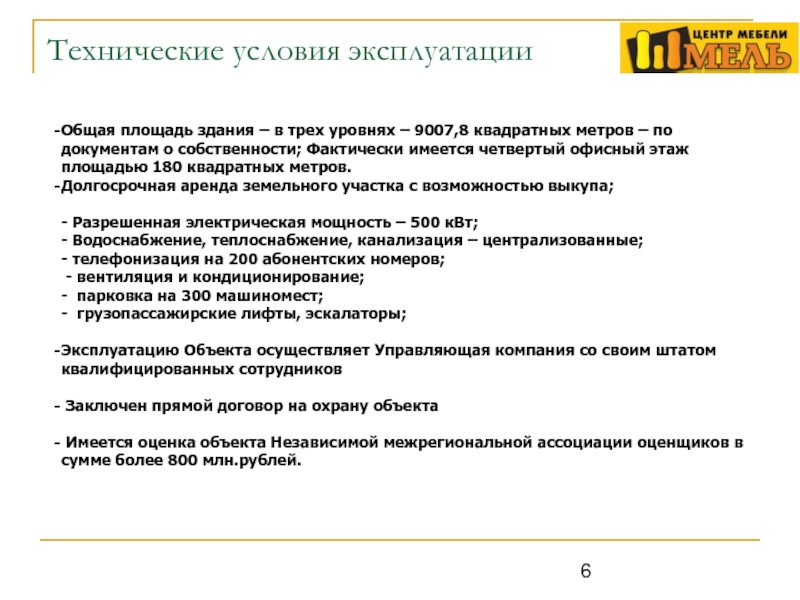 Технические условия эксплуатации

ЦЕНТР МЕБЕЛИ
МЕЛЬ

-Общая площадь здания – в трех уровнях – 9007,8 квадратных метров – по документам о собственности; Фактически имеется четвертый офисный этаж площадью 180 квадратных метров.
-Долгосрочная аренда земельного участка с возможностью выкупа;

- Разрешенная электрическая мощность – 500 кВт;
- Водоснабжение, теплоснабжение, канализация – централизованные;
- телефонизация на 200 абонентских номеров;
- вентиляция и кондиционирование;
- парковка на 300 машиномест;
- грузопассажирские лифты, эскалаторы;

-Эксплуатацию Объекта осуществляет Управляющая компания со своим штатом квалифицированных сотрудников

- Заключен прямой договор на охрану объекта

- Имеется оценка объекта Независимой межрегиональной ассоциации оценщиков в сумме более 800 млн.рублей.

6